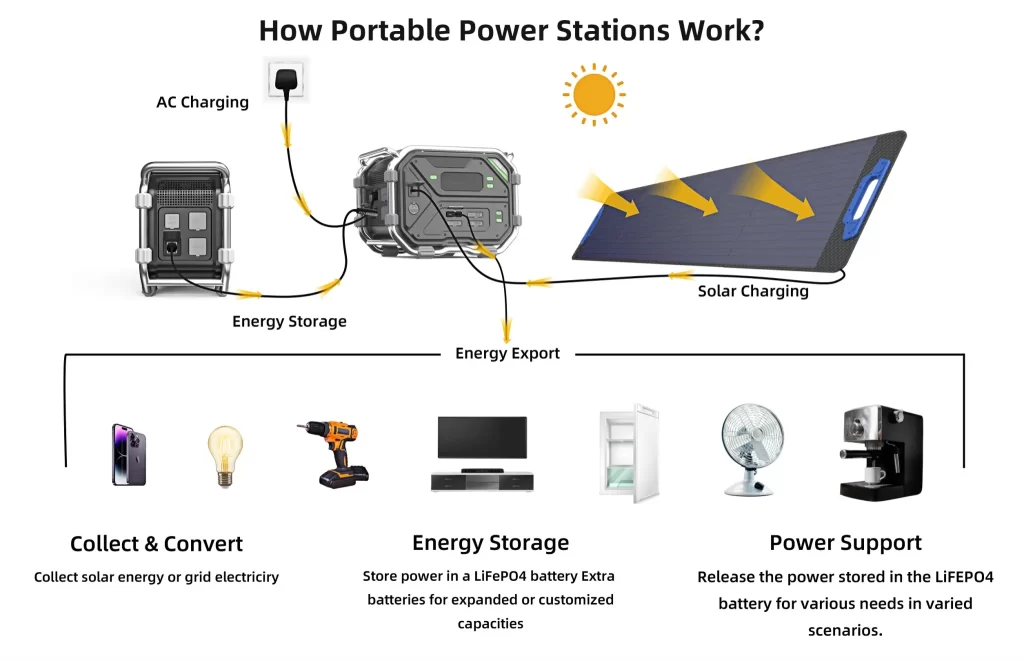 How Portable Power Stations Work?

AC Charging

Energy Storage

Solar Charging

Energy Export

Collect & Convert

Collect solar energy or grid electriciry

Energy Storage

Store power in a LiFePO4 battery Extra batteries for expanded or customized capacities

Power Support

Release the power stored in the LiFEPO4 battery for various needs in varied scenarios.